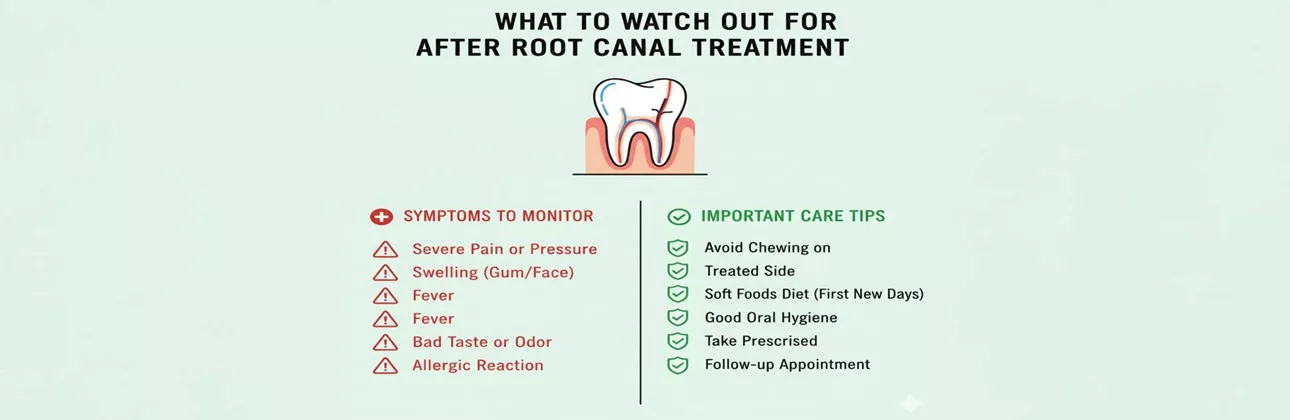 WHAT TO WATCH OUT FOR
AFTER ROOT CANAL TREATMENT

SYMPTOMS TO MONITOR

Severe Pain or Pressure
Swelling (Gum/Face)
Fever
Fever
Bad Taste or Odor
Allergic Reaction

IMPORTANT CARE TIPS

Avoid Chewing on
Treated Side
Soft Foods Diet (First New Days)
Good Oral Hygiene
Take Prescrised
Follow-up Appointment